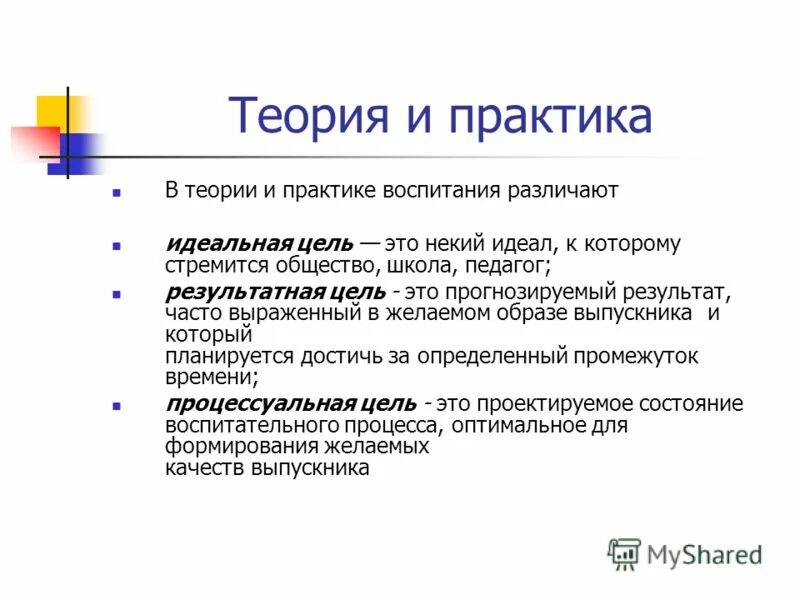 Теория и практика

В теории и практике воспитания различают

идеальная цель — это некий идеал, к которому стремится общество, школа, педагог;

результатная цель - это прогнозируемый результат, часто выраженный в желаемом образе выпускника и который
планируется достичь за определенный промежуток времени;

процессуальная цель - это проектируемое состояние воспитательного процесса, оптимальное для формирования желаемых
качеств выпускника

MyShared